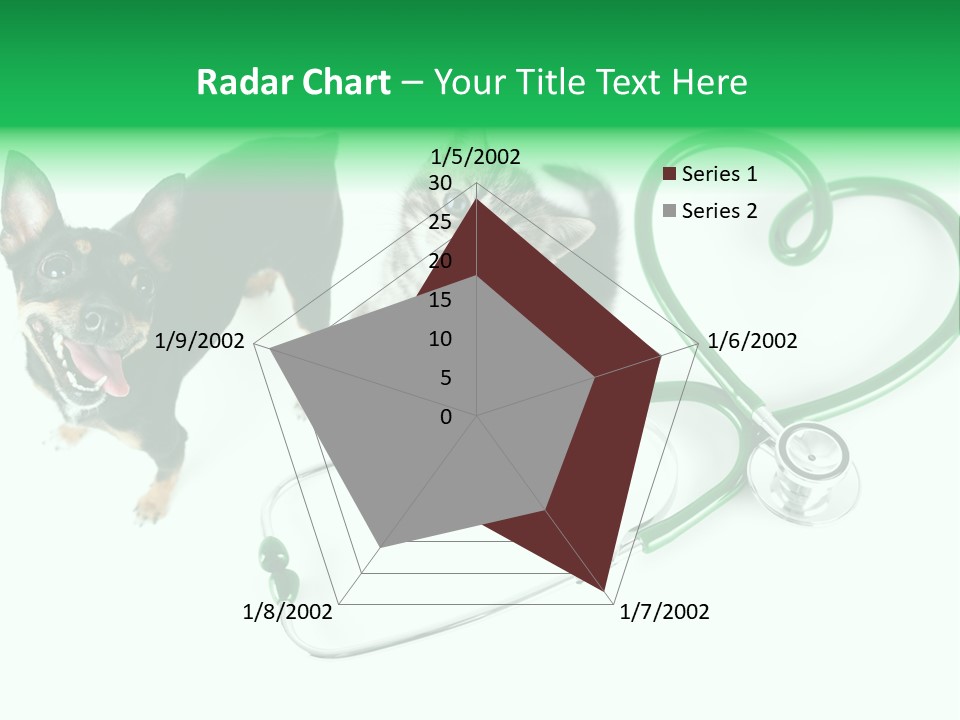 Radar Chart – Your Title Text Here

1/5/2002
30
25
20
15
10
5
0
1/6/2002
1/7/2002
1/8/2002
1/9/2002

Series 1
Series 2